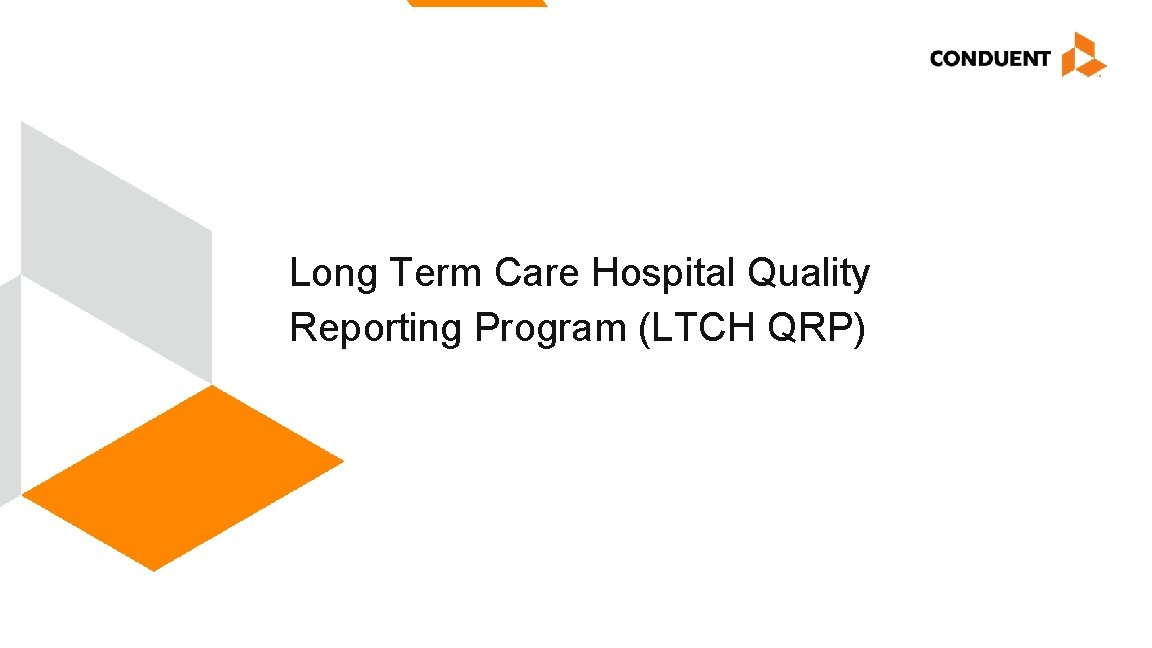 CONDUENT

Long Term Care Hospital Quality Reporting Program (LTCH QRP)